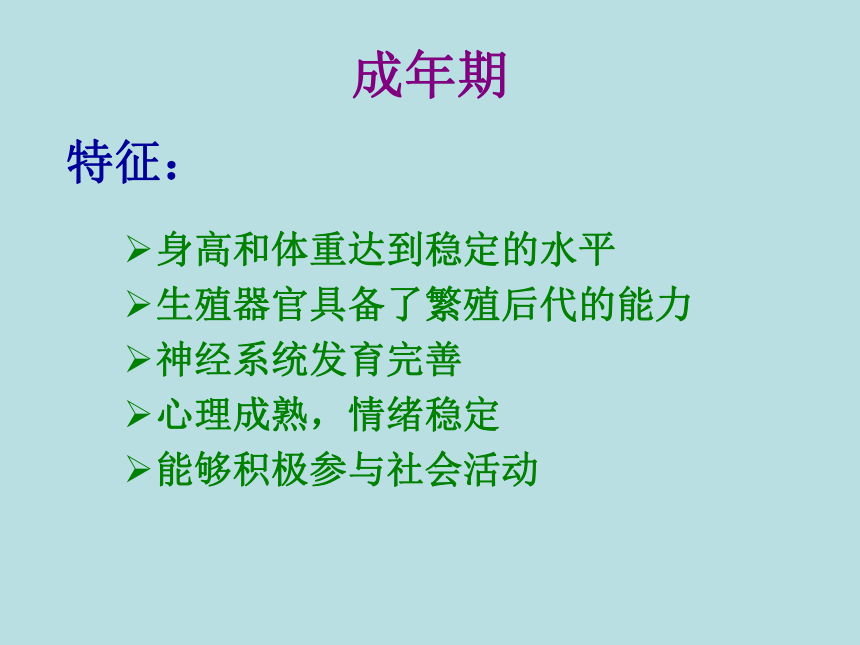 成年期

特征：

➢身高和体重达到稳定的水平
➢生殖器官具备了繁殖后代的能力
➢神经系统发育完善
➢心理成熟，情绪稳定
➢能够积极参与社会活动